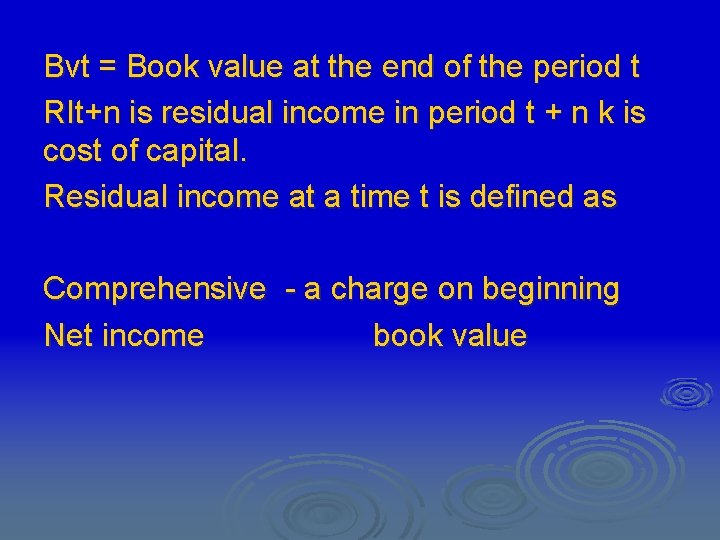 Bvt = Book value at the end of the period t

RIt+n is residual income in period t + n k is cost of capital.

Residual income at a time t is defined as

Comprehensive - a charge on beginning
Net income book value